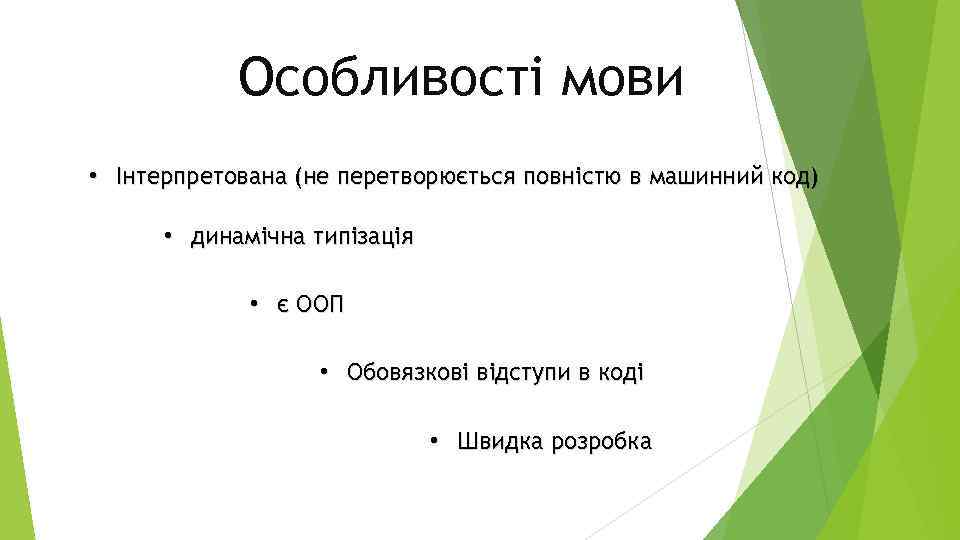 Особливості мови

• Інтерпретована (не перетворюється повністю в машинний код)

• динамічна типізація

• є ООП

• Обовязкові відступи в коді

• Швидка розробка